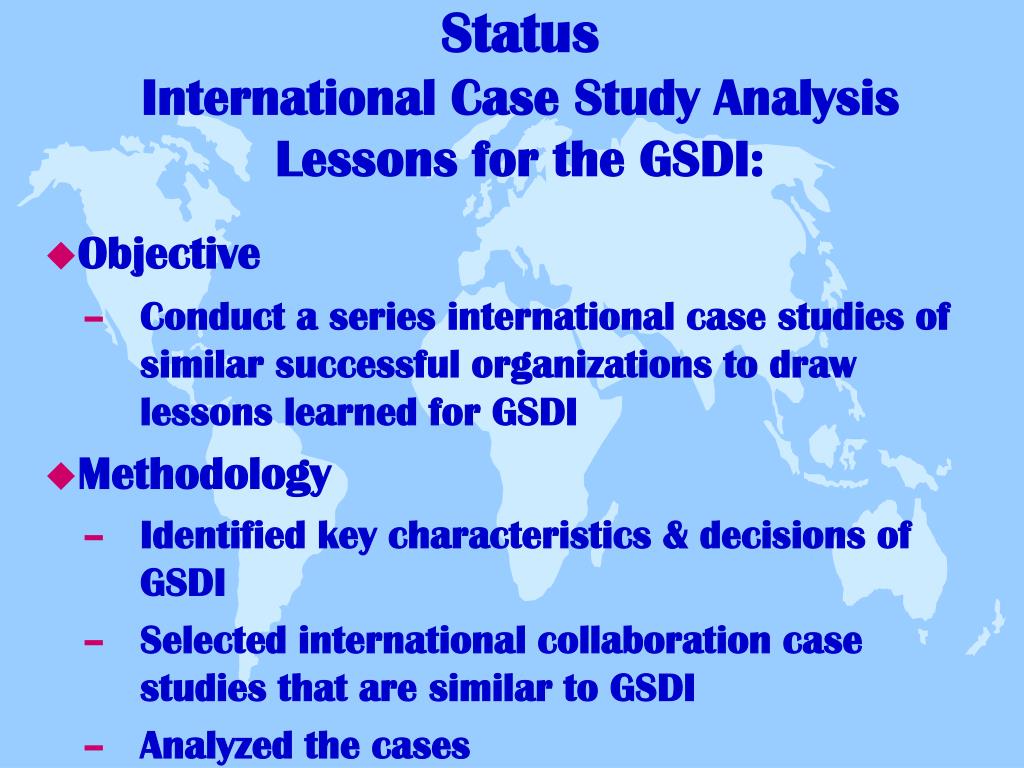 Status
International Case Study Analysis
Lessons for the GSDI:

◆Objective
– Conduct a series international case studies of similar successful organizations to draw lessons learned for GSDI

◆Methodology
– Identified key characteristics & decisions of GSDI
– Selected international collaboration case studies that are similar to GSDI
– Analyzed the cases